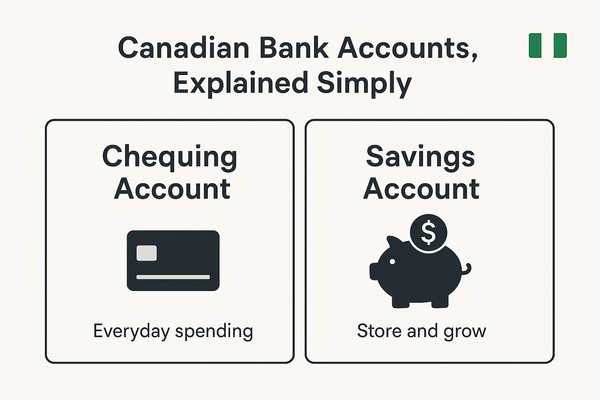 Canadian Bank Accounts, Explained Simply

Chequing Account

Everyday spending

Savings Account

$

Store and grow